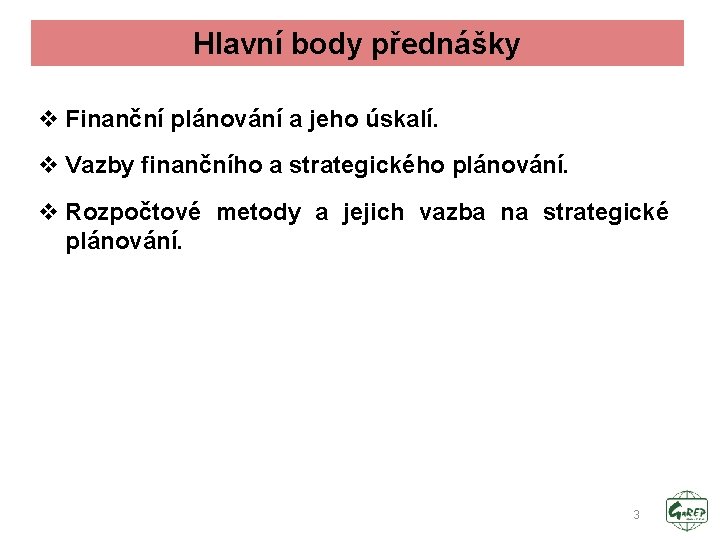 Hlavní body přednášky

❖ Finanční plánování a jeho úskalí.

❖ Vazby finančního a strategického plánování.

❖ Rozpočtové metody a jejich vazba na strategické plánování.

3

GaREP